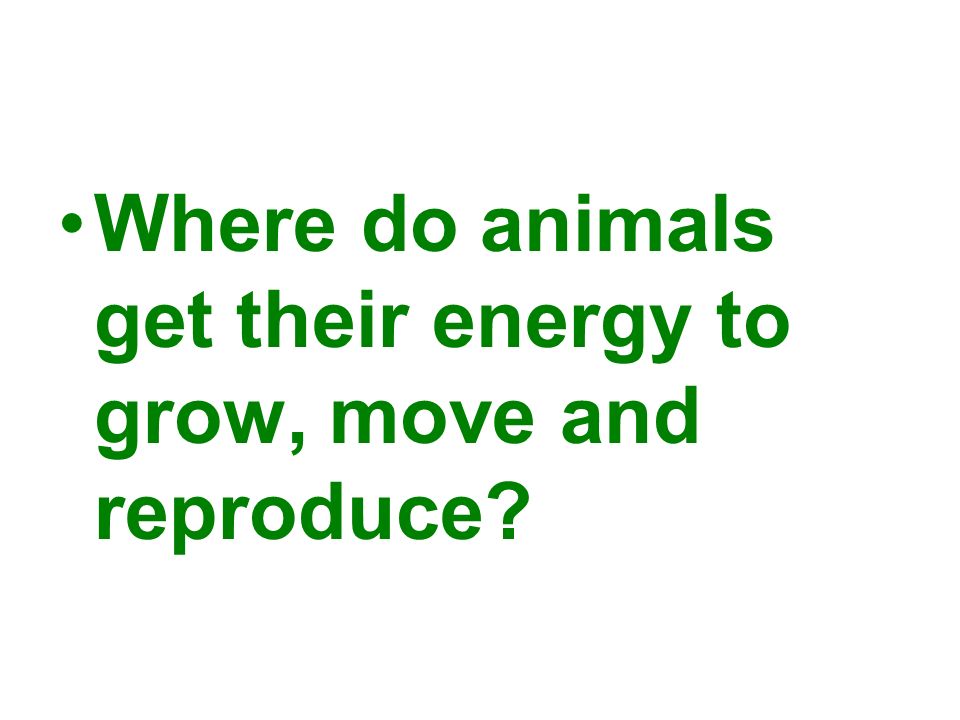 • Where do animals get their energy to grow, move and reproduce?